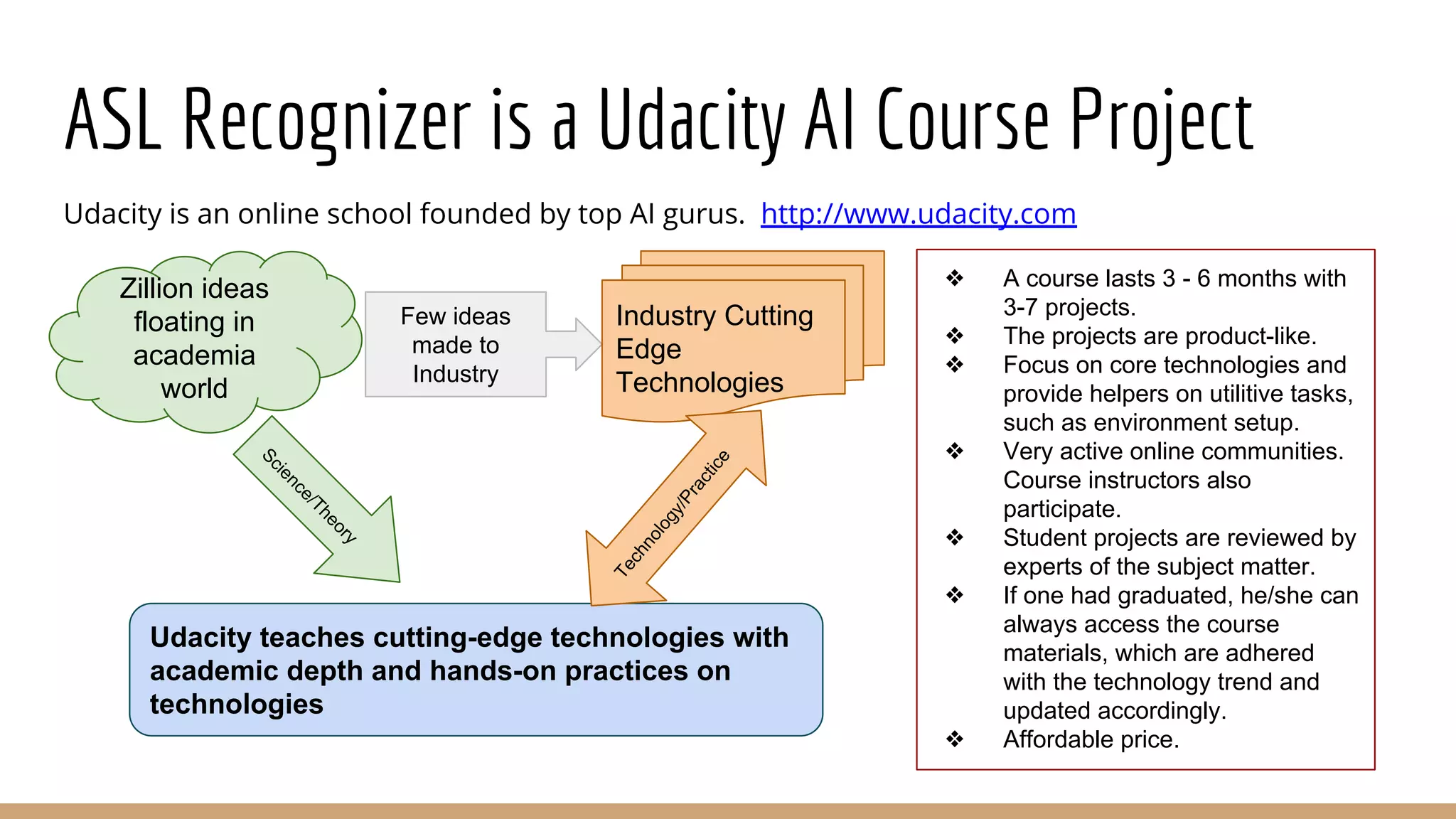 ASL Recognizer is a Udacity AI Course Project

Udacity is an online school founded by top AI gurus. http://www.udacity.com

Zillion ideas floating in academia world

Few ideas made to Industry

Industry Cutting Edge Technologies

Science/Theory

Technology/Practice

Udacity teaches cutting-edge technologies with academic depth and hands-on practices on technologies

❖ A course lasts 3 - 6 months with 3-7 projects.
❖ The projects are product-like.
❖ Focus on core technologies and provide helpers on utilitive tasks, such as environment setup.
❖ Very active online communities. Course instructors also participate.
❖ Student projects are reviewed by experts of the subject matter.
❖ If one had graduated, he/she can always access the course materials, which are adhered with the technology trend and updated accordingly.
❖ Affordable price.